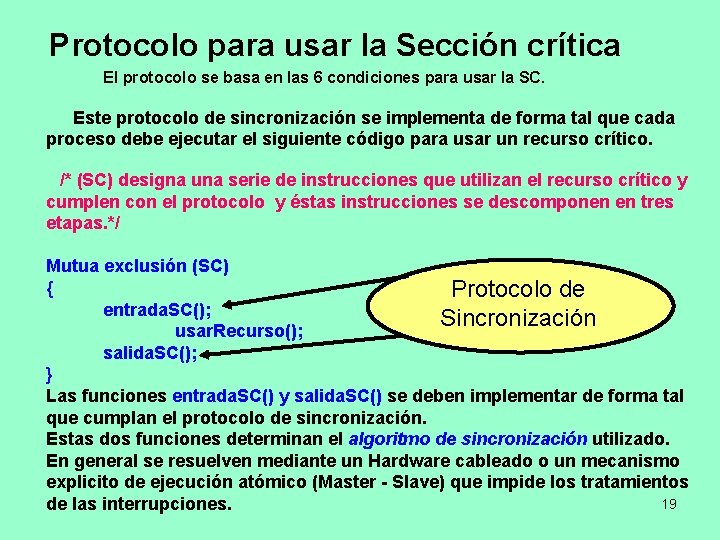 Protocolo para usar la Sección crítica

El protocolo se basa en las 6 condiciones para usar la SC.

Este protocolo de sincronización se implementa de forma tal que cada proceso debe ejecutar el siguiente código para usar un recurso crítico.

/* (SC) designa una serie de instrucciones que utilizan el recurso crítico y cumplen con el protocolo y éstas instrucciones se descomponen en tres etapas.*/

Mutua exclusión (SC)
{
entradaSC();
usarRecurso();
salidaSC();
}

Protocolo de Sincronización

Las funciones entradaSC() y salidaSC() se deben implementar de forma tal que cumplan el protocolo de sincronización.
Estas dos funciones determinan el algoritmo de sincronización utilizado.
En general se resuelven mediante un Hardware cableado o un mecanismo explicito de ejecución atómico (Master - Slave) que impide los tratamientos de las interrupciones.

19